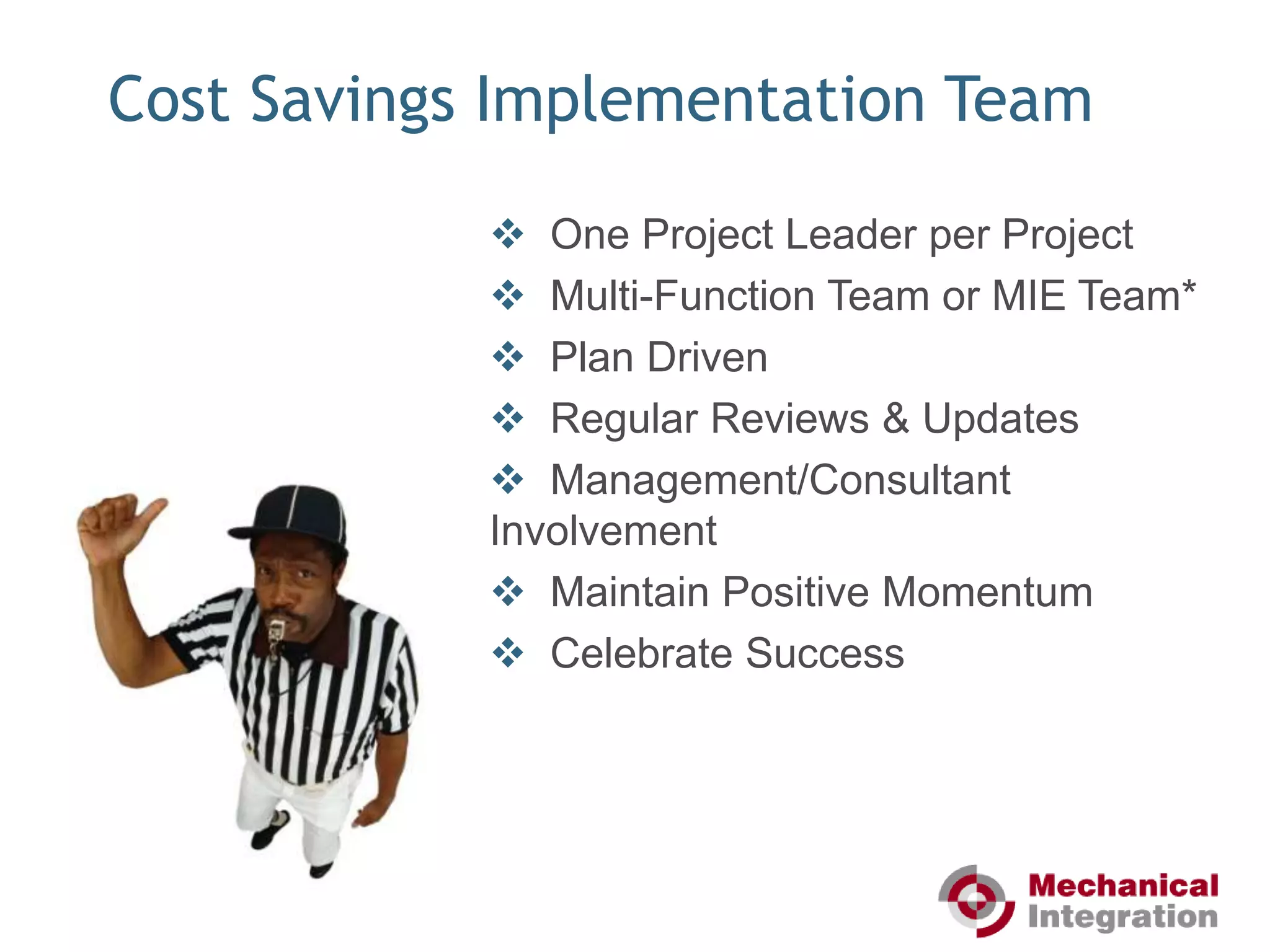 Cost Savings Implementation Team

❖ One Project Leader per Project
❖ Multi-Function Team or MIE Team*
❖ Plan Driven
❖ Regular Reviews & Updates
❖ Management/Consultant Involvement
❖ Maintain Positive Momentum
❖ Celebrate Success

Mechanical Integration